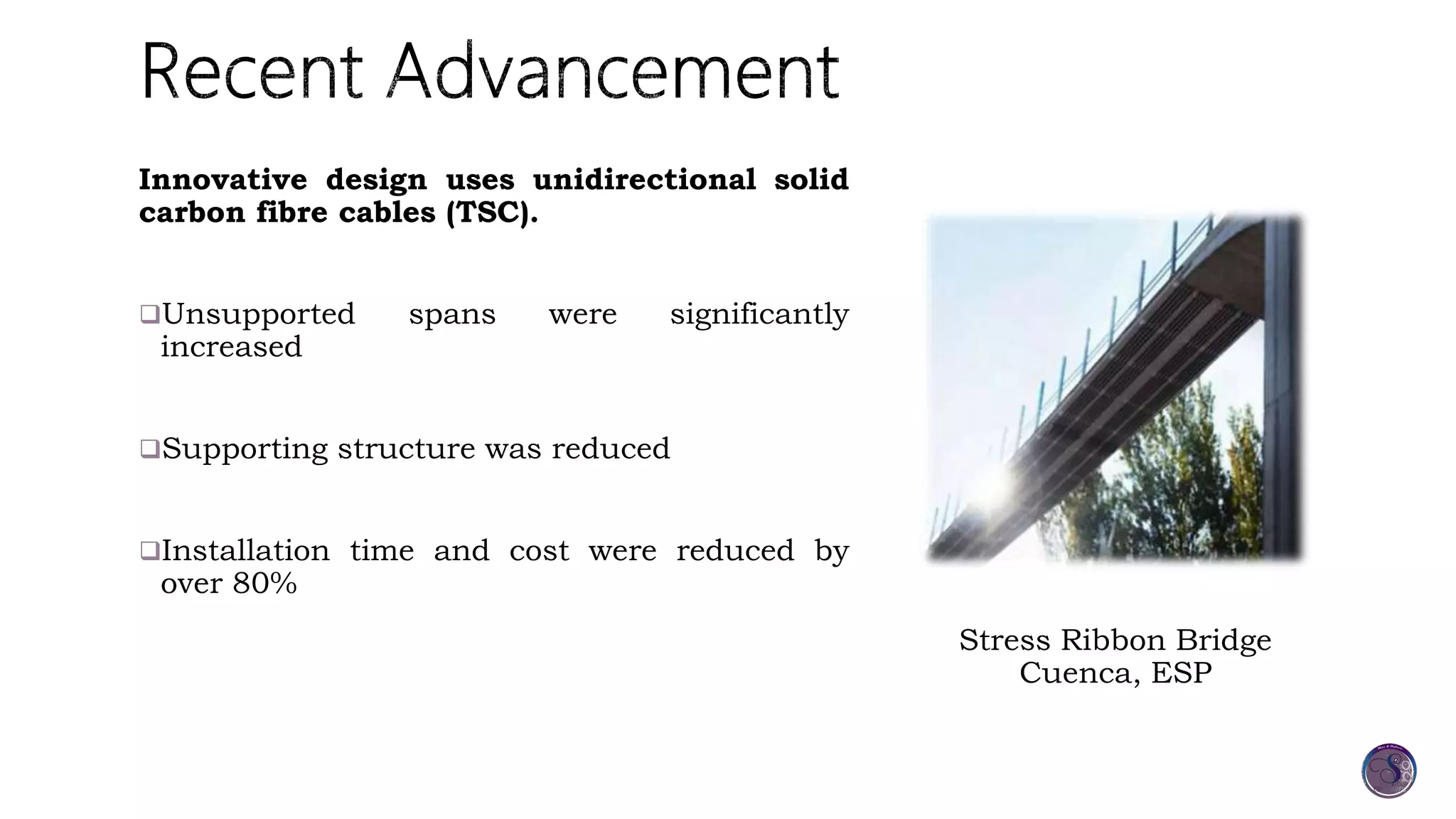 Recent Advancement

**Innovative design uses unidirectional solid carbon fibre cables (TSC).**

❑Unsupported spans were significantly increased

❑Supporting structure was reduced

❑Installation time and cost were reduced by over 80%

Stress Ribbon Bridge
Cuenca, ESP